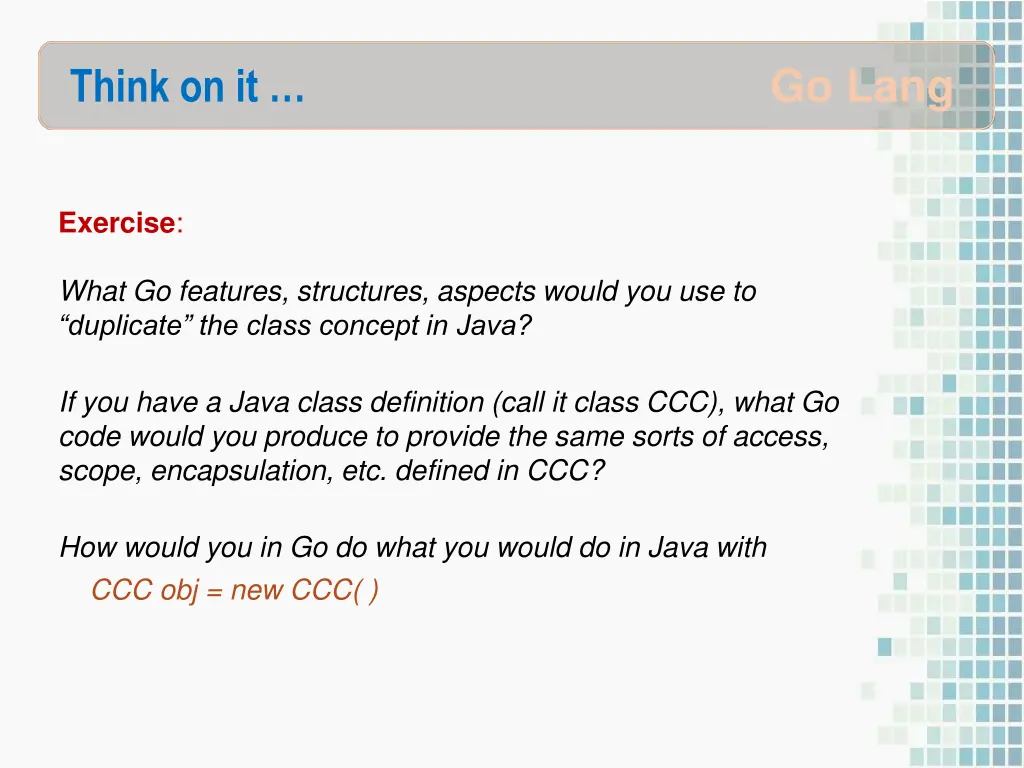 Think on it …

Go Lang

Exercise:

What Go features, structures, aspects would you use to “duplicate” the class concept in Java?

If you have a Java class definition (call it class CCC), what Go code would you produce to provide the same sorts of access, scope, encapsulation, etc. defined in CCC?

How would you in Go do what you would do in Java with

CCC obj = new CCC( )